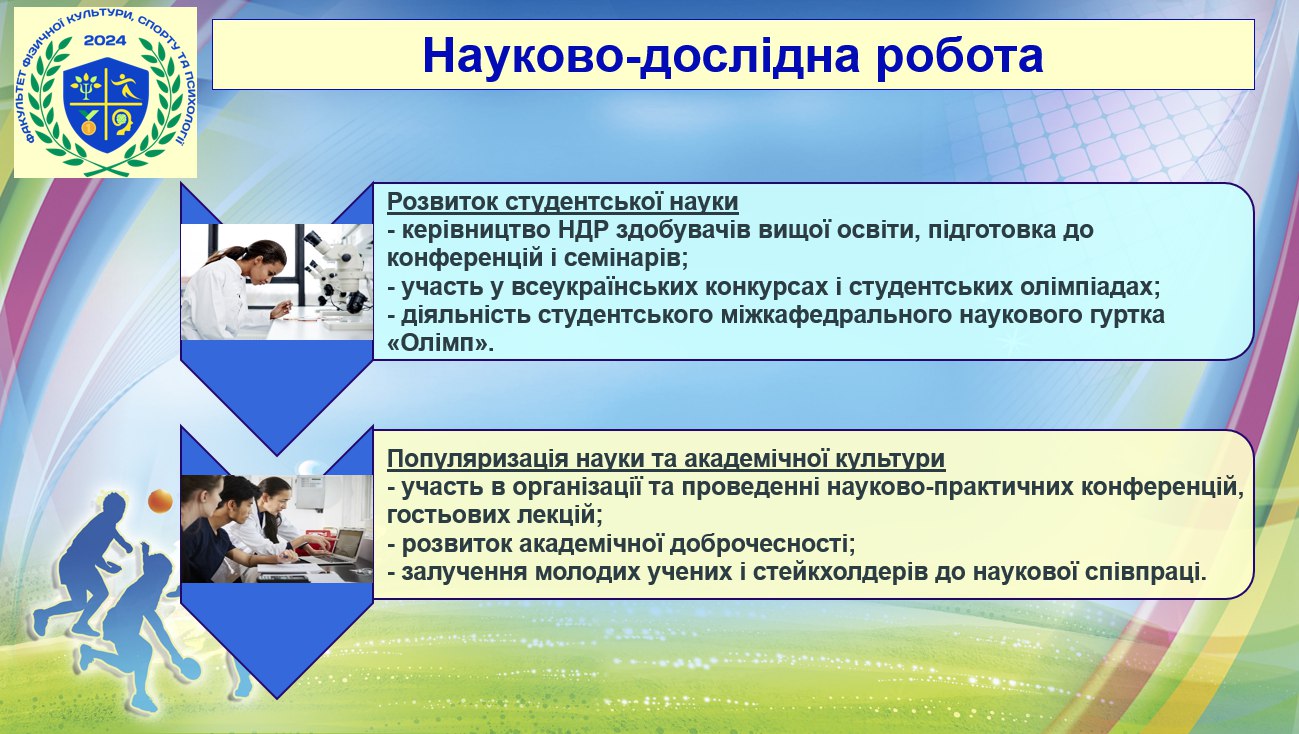 ФАКУЛЬТЕТ ФІЗИЧНОЇ КУЛЬТУРИ, СПОРТУ ТА ПСИХОЛОГІЇ
2024

Науково-дослідна робота

Розвиток студентської науки
- керівництво НДР здобувачів вищої освіти, підготовка до конференцій і семінарів;
- участь у всеукраїнських конкурсах і студентських олімпіадах;
- діяльність студентського міжкафедрального наукового гуртка «Олімп».

Популяризація науки та академічної культури
- участь в організації та проведенні науково-практичних конференцій, гостьових лекцій;
- розвиток академічної доброчесності;
- залучення молодих учених і стейкхолдерів до наукової співпраці.